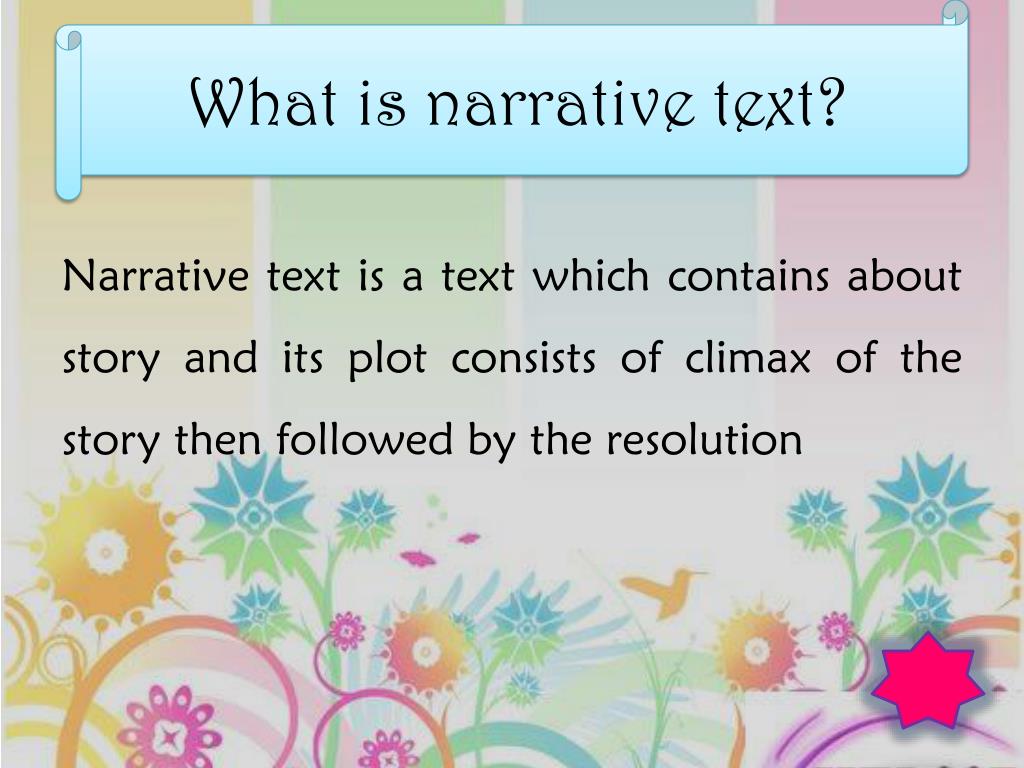 What is narrative text?

Narrative text is a text which contains about story and its plot consists of climax of the story then followed by the resolution